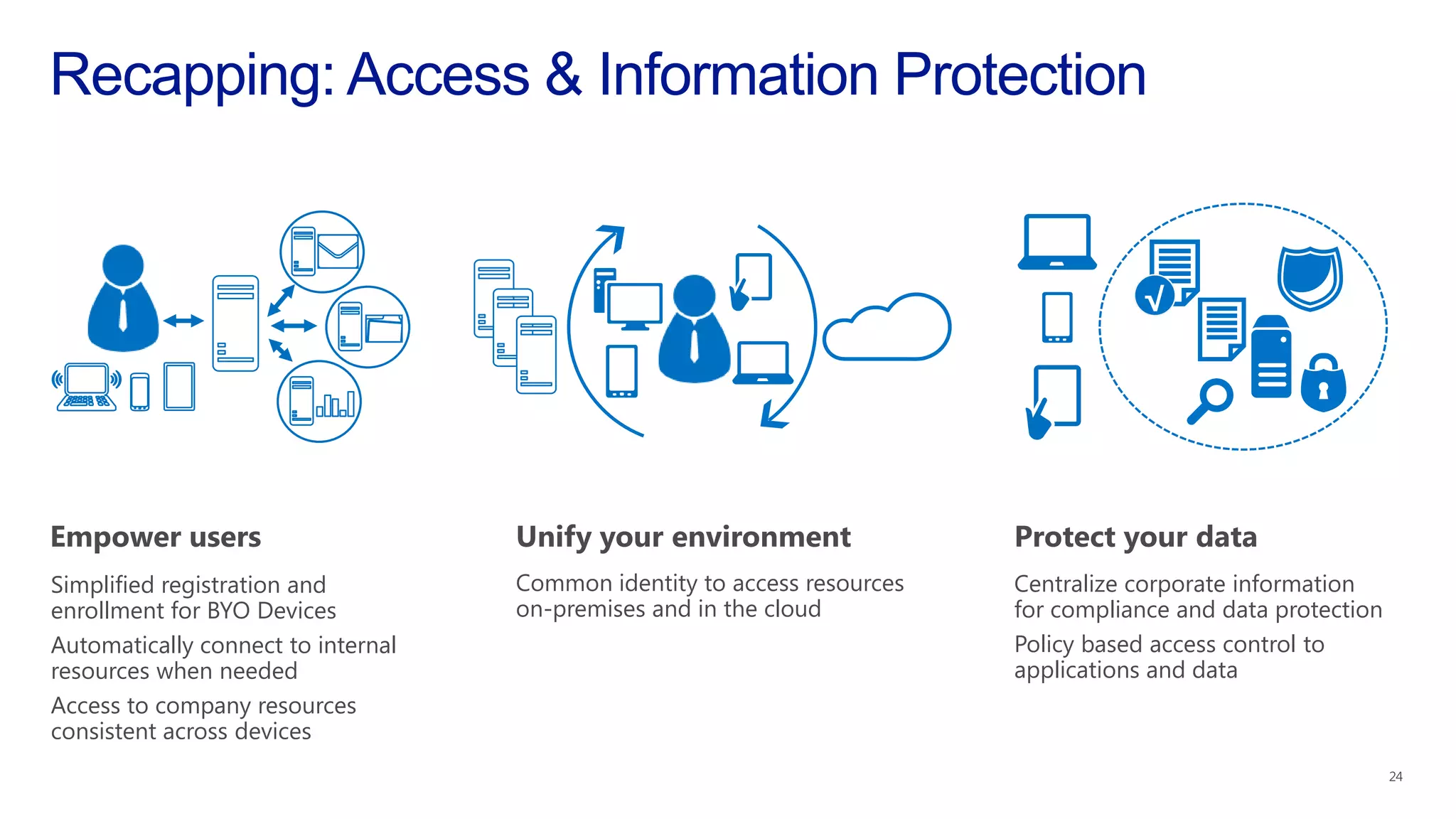 Recapping: Access & Information Protection

Empower users

Simplified registration and enrollment for BYO Devices

Automatically connect to internal resources when needed

Access to company resources consistent across devices

Unify your environment

Common identity to access resources on-premises and in the cloud

Protect your data

Centralize corporate information for compliance and data protection

Policy based access control to applications and data

24